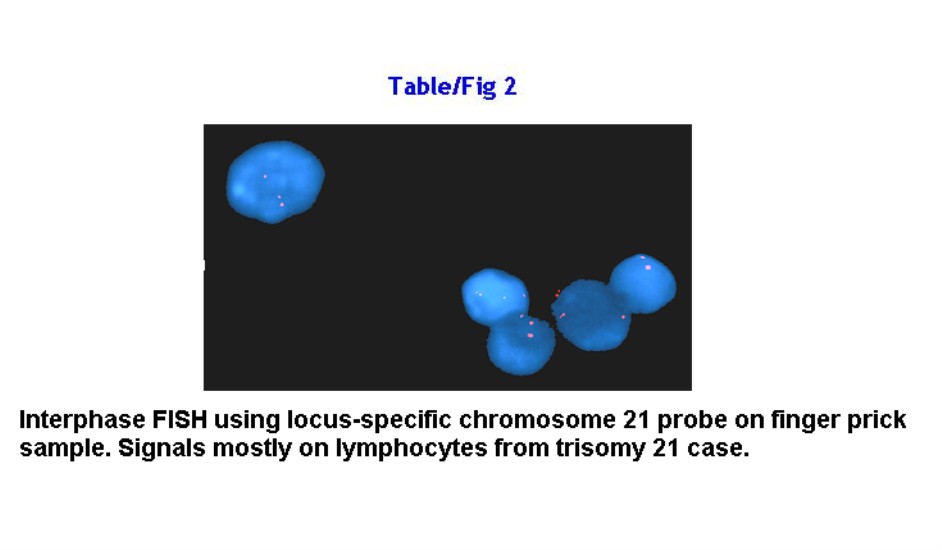 Table/Fig 2

Interphase FISH using locus-specific chromosome 21 probe on finger prick sample. Signals mostly on lymphocytes from trisomy 21 case.